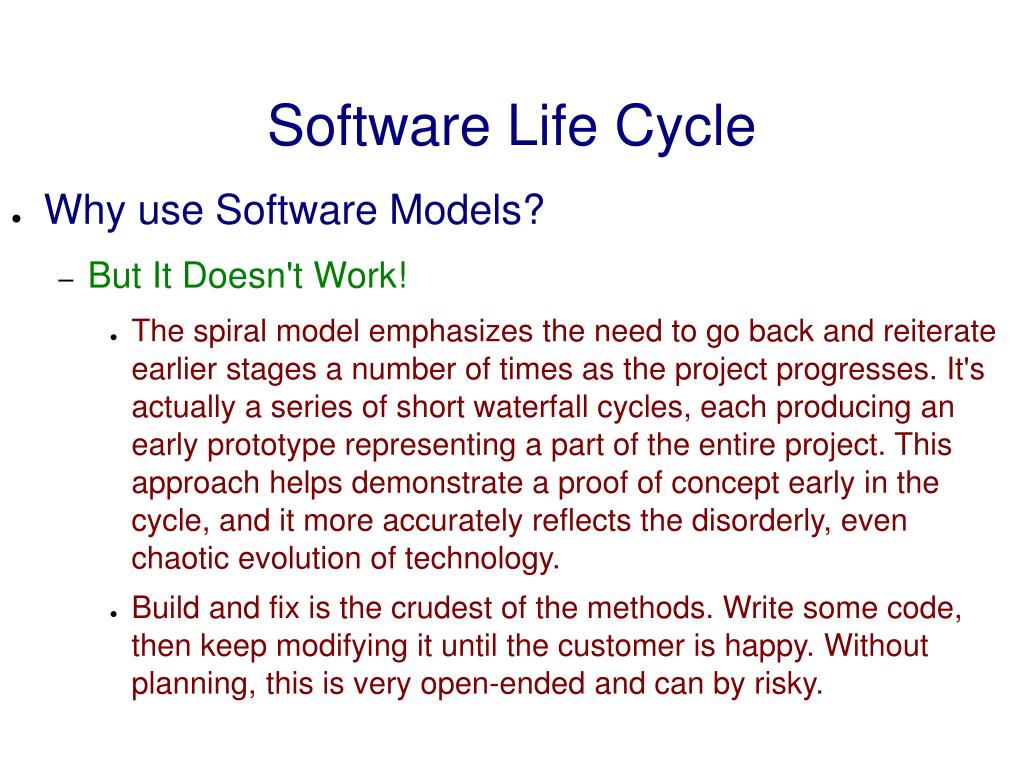 Software Life Cycle

● Why use Software Models?

– But It Doesn't Work!

● The spiral model emphasizes the need to go back and reiterate earlier stages a number of times as the project progresses. It's actually a series of short waterfall cycles, each producing an early prototype representing a part of the entire project. This approach helps demonstrate a proof of concept early in the cycle, and it more accurately reflects the disorderly, even chaotic evolution of technology.

● Build and fix is the crudest of the methods. Write some code, then keep modifying it until the customer is happy. Without planning, this is very open-ended and can by risky.